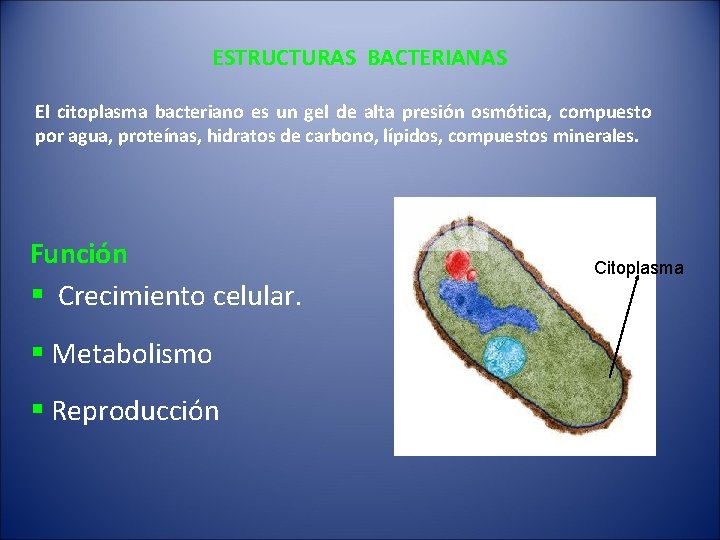 ESTRUCTURAS BACTERIANAS

El citoplasma bacteriano es un gel de alta presión osmótica, compuesto por agua, proteínas, hidratos de carbono, lípidos, compuestos minerales.

Función

▪ Crecimiento celular.

▪ Metabolismo

▪ Reproducción

Citoplasma